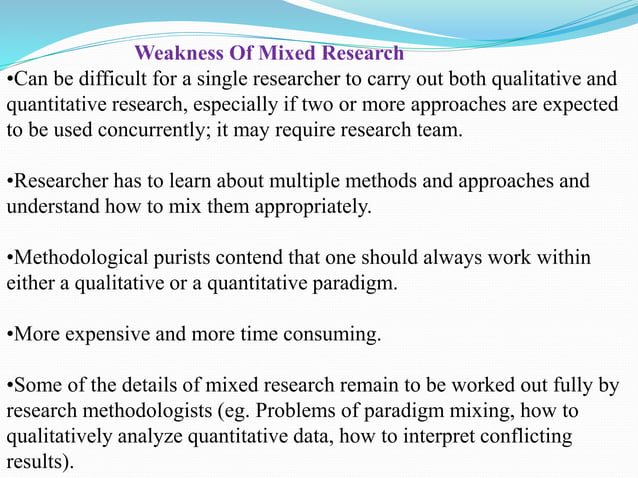 Weakness Of Mixed Research

•Can be difficult for a single researcher to carry out both qualitative and quantitative research, especially if two or more approaches are expected to be used concurrently; it may require research team.

•Researcher has to learn about multiple methods and approaches and understand how to mix them appropriately.

•Methodological purists contend that one should always work within either a qualitative or a quantitative paradigm.

•More expensive and more time consuming.

•Some of the details of mixed research remain to be worked out fully by research methodologists (eg. Problems of paradigm mixing, how to qualitatively analyze quantitative data, how to interpret conflicting results).